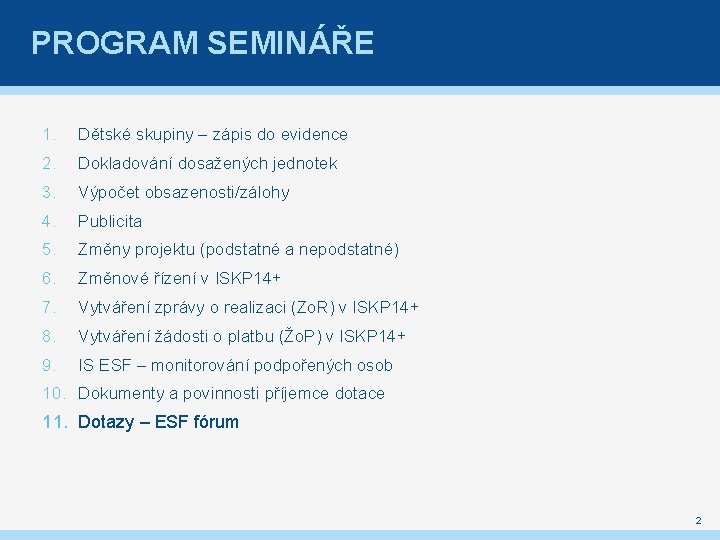 PROGRAM SEMINÁŘE

1. Dětské skupiny – zápis do evidence
2. Dokladování dosažených jednotek
3. Výpočet obsazenosti/zálohy
4. Publicita
5. Změny projektu (podstatné a nepodstatné)
6. Změnové řízení v ISKP14+
7. Vytváření zprávy o realizaci (ZoR) v ISKP14+
8. Vytváření žádosti o platbu (ŽoP) v ISKP14+
9. IS ESF – monitorování podpořených osob
10. Dokumenty a povinnosti příjemce dotace
11. Dotazy – ESF fórum

2